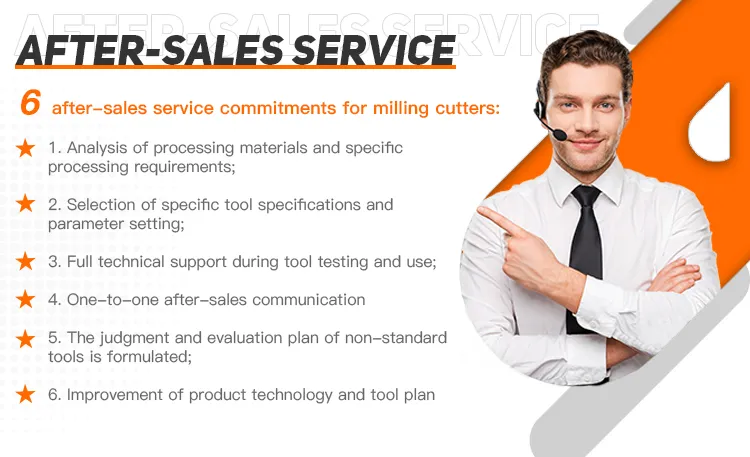 AFTER-SALES SERVICE

AFTER-SALES SERVICE

6 after-sales service commitments for milling cutters:

★ 1. Analysis of processing materials and specific processing requirements;

★ 2. Selection of specific tool specifications and parameter setting;

★ 3. Full technical support during tool testing and use;

★ 4. One-to-one after-sales communication

★ 5. The judgment and evaluation plan of non-standard tools is formulated;

★ 6. Improvement of product technology and tool plan